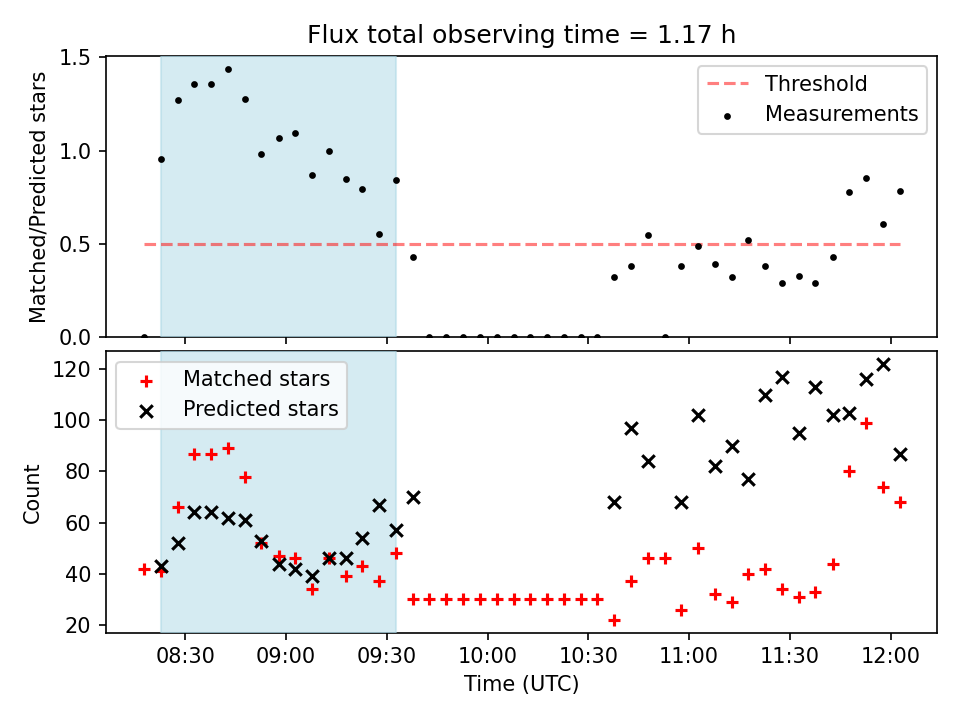 Flux total observing time = 1.17 h

Matched/Predicted stars

1.5
1.0
0.5
0.0

Threshold
Measurements

Count

120
100
80
60
40
20

Matched stars
Predicted stars

08:30
09:00
09:30
10:00
10:30
11:00
11:30
12:00

Time (UTC)